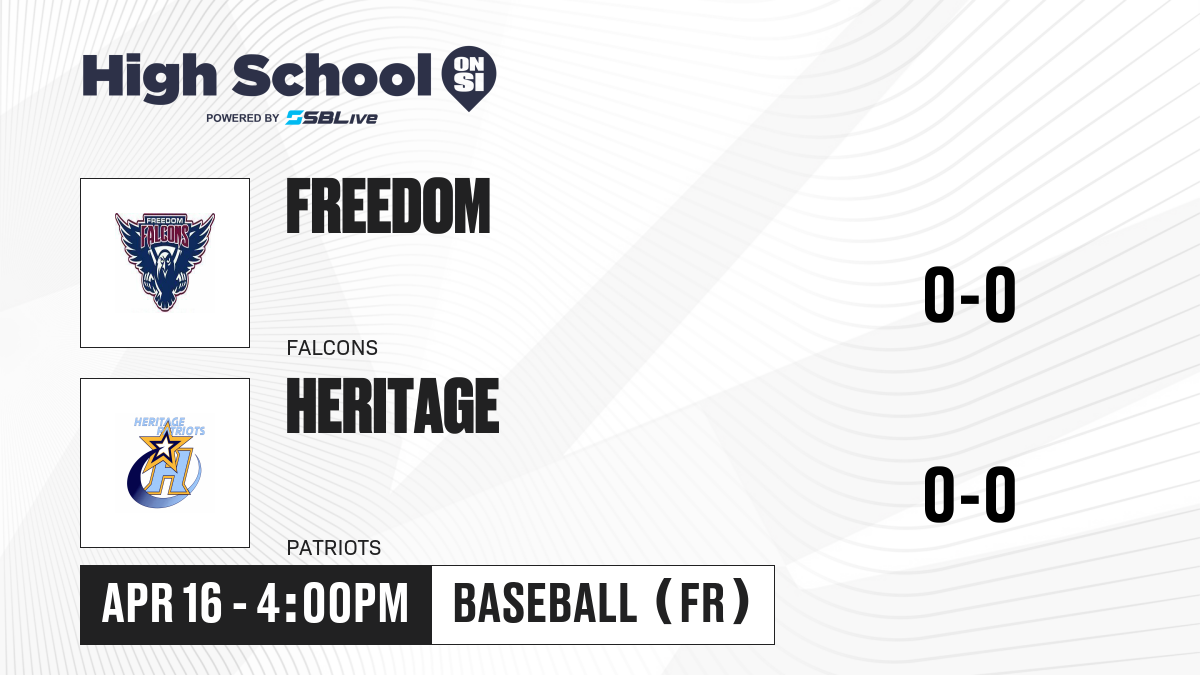 High School ON SI
POWERED BY SBLive

FREEDOM FALCONS

FREEDOM
FALCONS
0-0

HERITAGE PATRIOTS H

HERITAGE
PATRIOTS
0-0

APR 16 - 4:00PM
BASEBALL (FR)